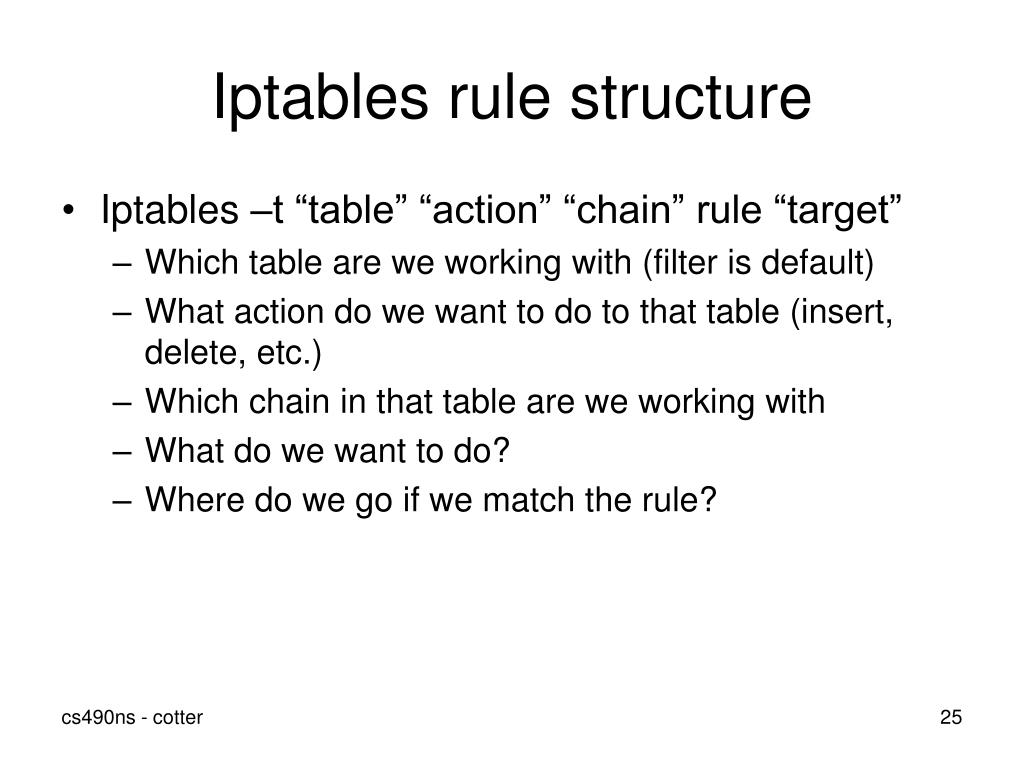 Iptables rule structure

• Iptables –t “table” “action” “chain” rule “target”
– Which table are we working with (filter is default)
– What action do we want to do to that table (insert, delete, etc.)
– Which chain in that table are we working with
– What do we want to do?
– Where do we go if we match the rule?

cs490ns - cotter

25